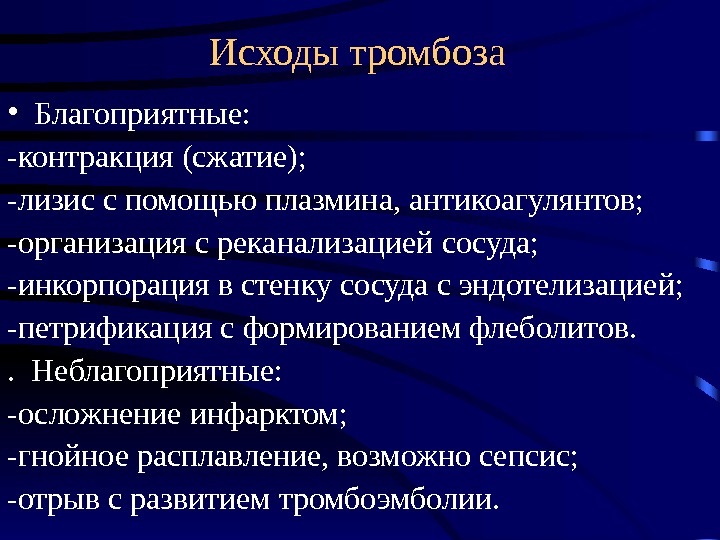 Исходы тромбоза

• Благоприятные:
-контракция (сжатие);
-лизис с помощью плазмина, антикоагулянтов;
-организация с реканализацией сосуда;
-инкорпорация в стенку сосуда с эндотелизацией;
-петрификация с формированием флеболитов.
. Неблагоприятные:
-осложнение инфарктом;
-гнойное расплавление, возможно сепсис;
-отрыв с развитием тромбоэмболии.